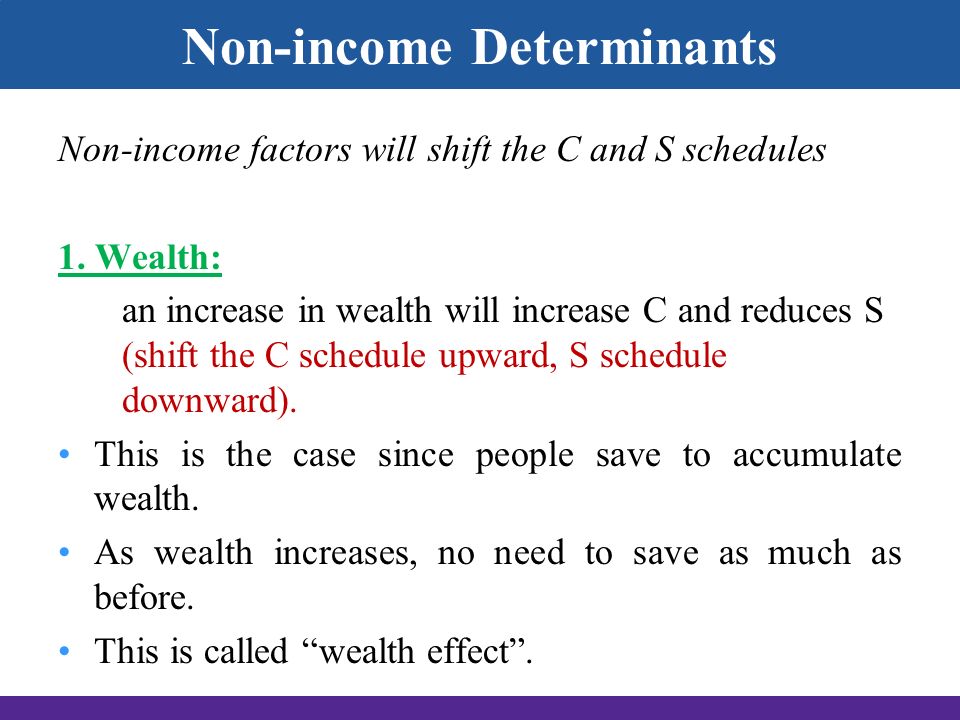 Non-income Determinants

Non-income factors will shift the C and S schedules

1. Wealth:

an increase in wealth will increase C and reduces S (shift the C schedule upward, S schedule downward).

• This is the case since people save to accumulate wealth.

• As wealth increases, no need to save as much as before.

• This is called “wealth effect”.